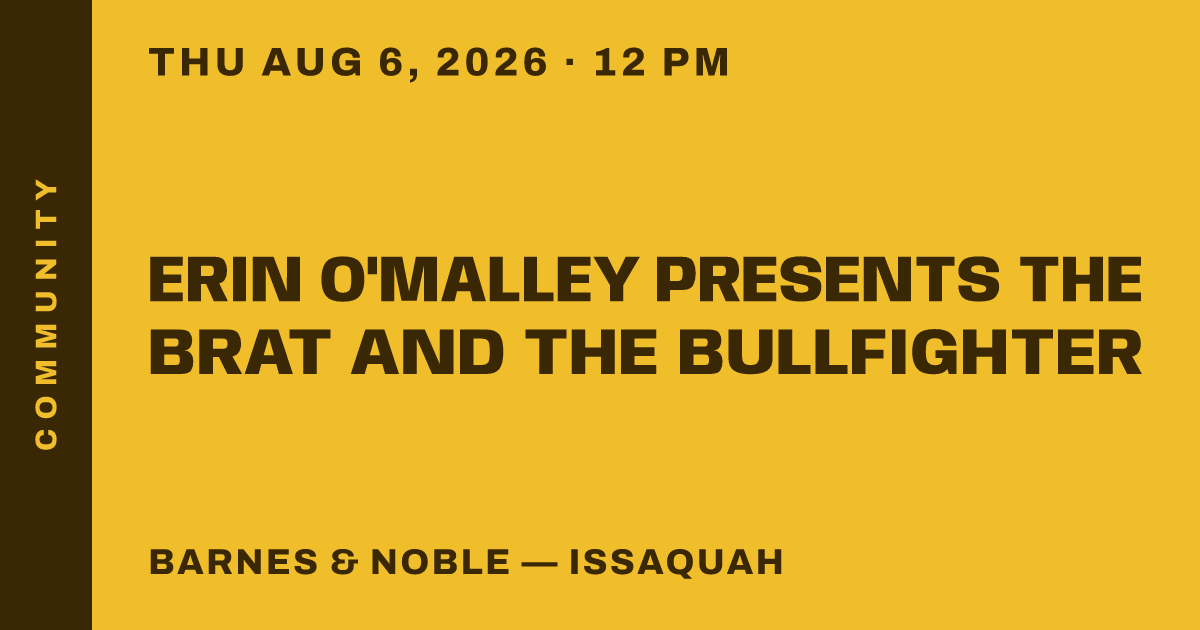 COMMUNITY

THU AUG 6, 2026 · 12 PM

ERIN O'MALLEY PRESENTS THE BRAT AND THE BULLFIGHTER

BARNES & NOBLE — ISSAQUAH